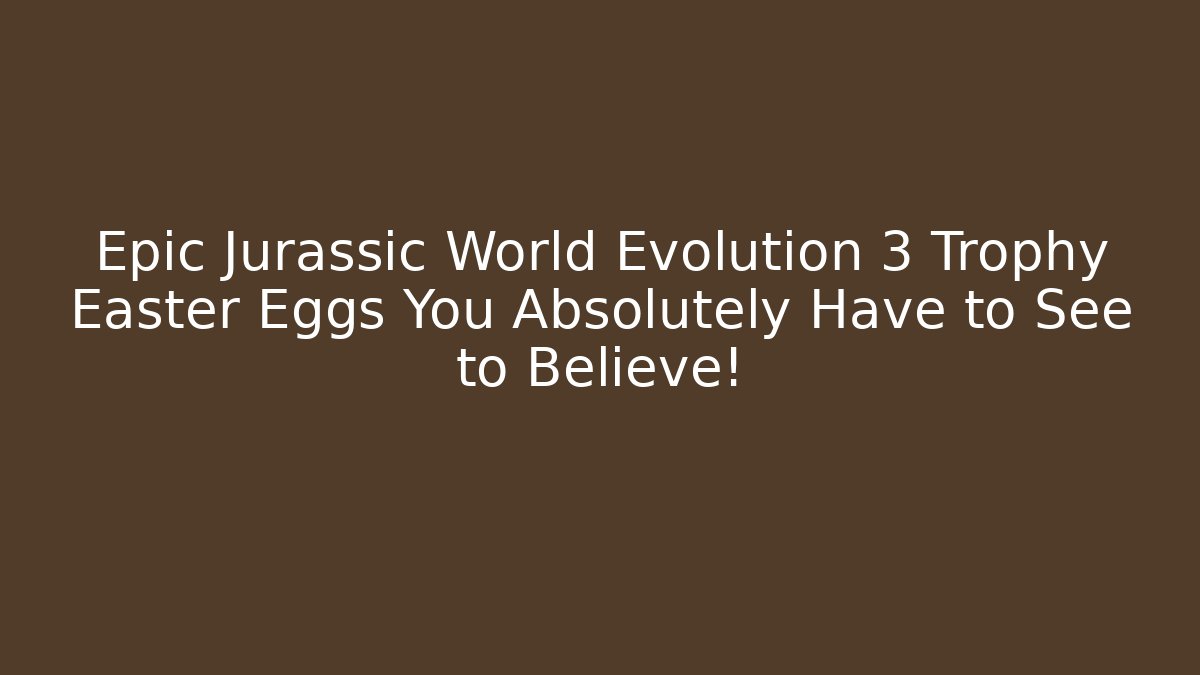 Epic Jurassic World Evolution 3 Trophy Easter Eggs You Absolutely Have to See to Believe!